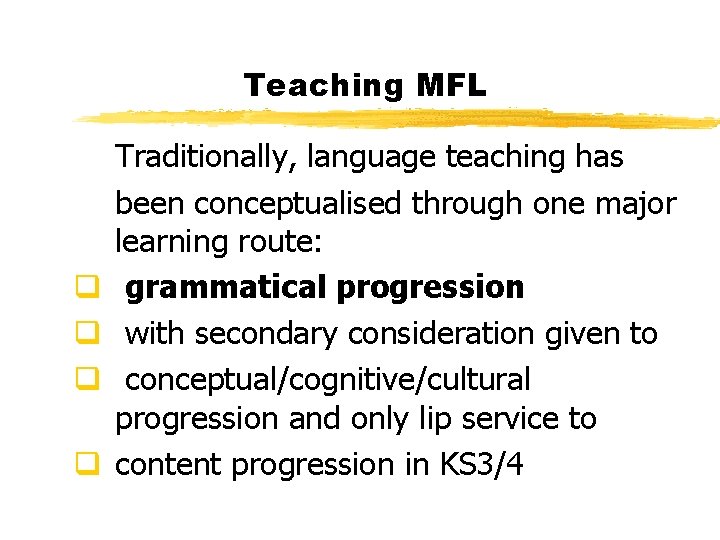 Teaching MFL

Traditionally, language teaching has been conceptualised through one major learning route:

grammatical progression

with secondary consideration given to

conceptual/cognitive/cultural progression and only lip service to

content progression in KS3/4